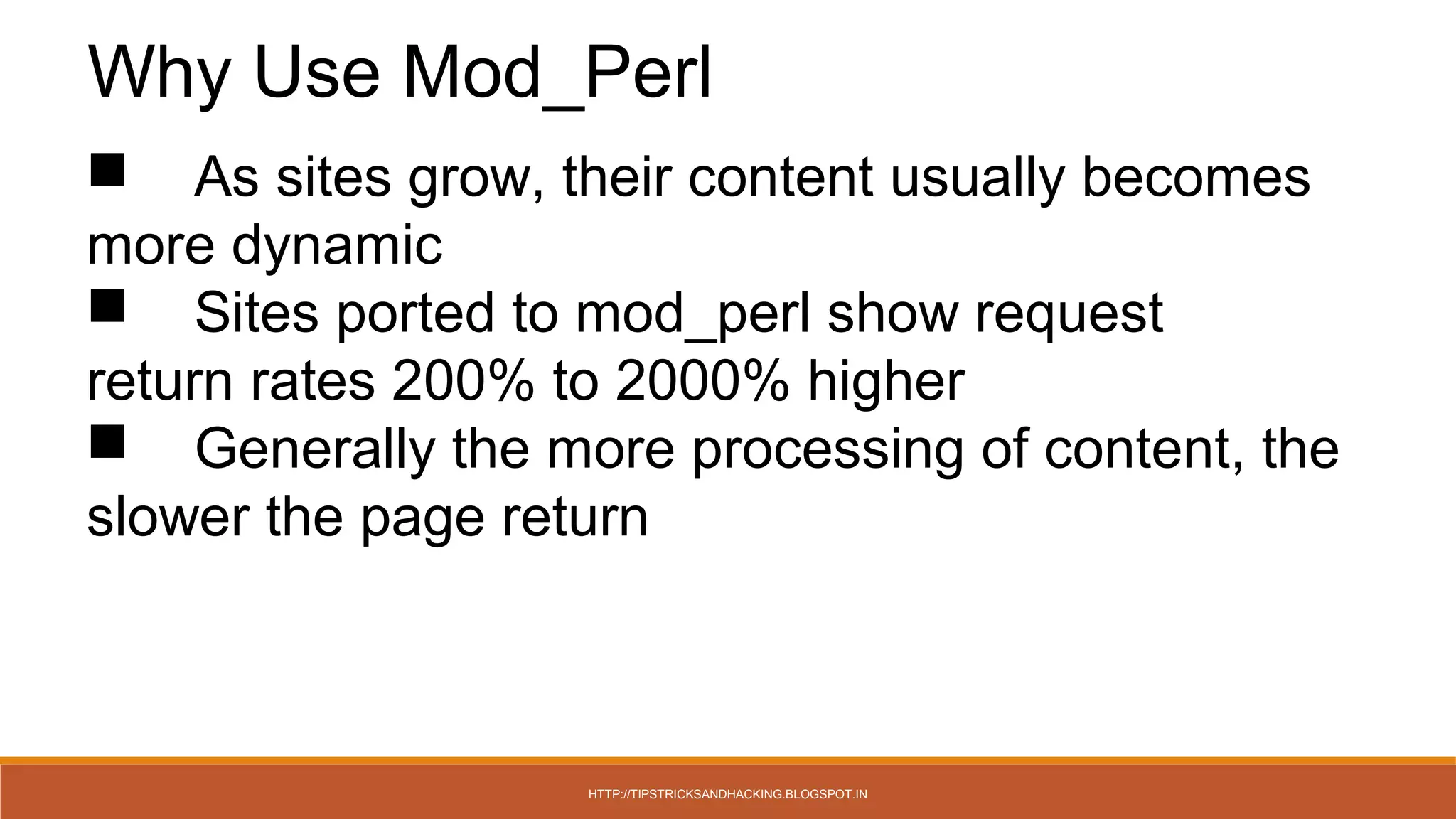 Why Use Mod_Perl

■ As sites grow, their content usually becomes more dynamic

■ Sites ported to mod_perl show request return rates 200% to 2000% higher

■ Generally the more processing of content, the slower the page return

HTTP://TIPSTRICKSANDHACKING.BLOGSPOT.IN